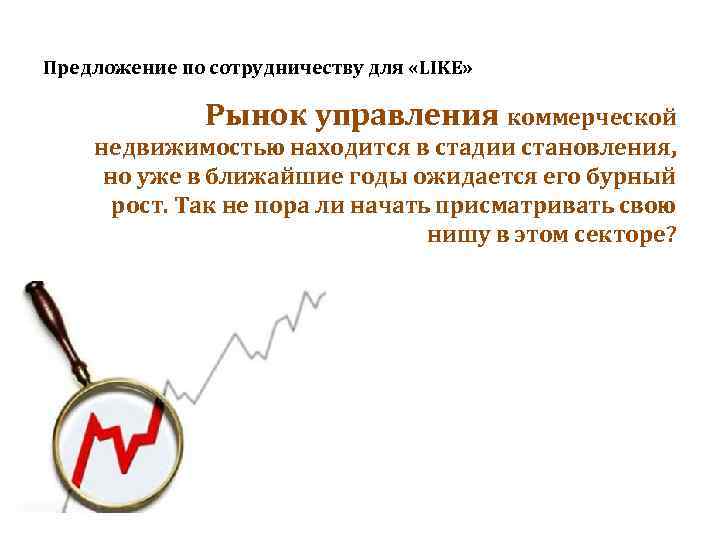 Предложение по сотрудничеству для «LIKE»

Рынок управления коммерческой недвижимостью находится в стадии становления, но уже в ближайшие годы ожидается его бурный рост. Так не пора ли начать присматривать свою нишу в этом секторе?